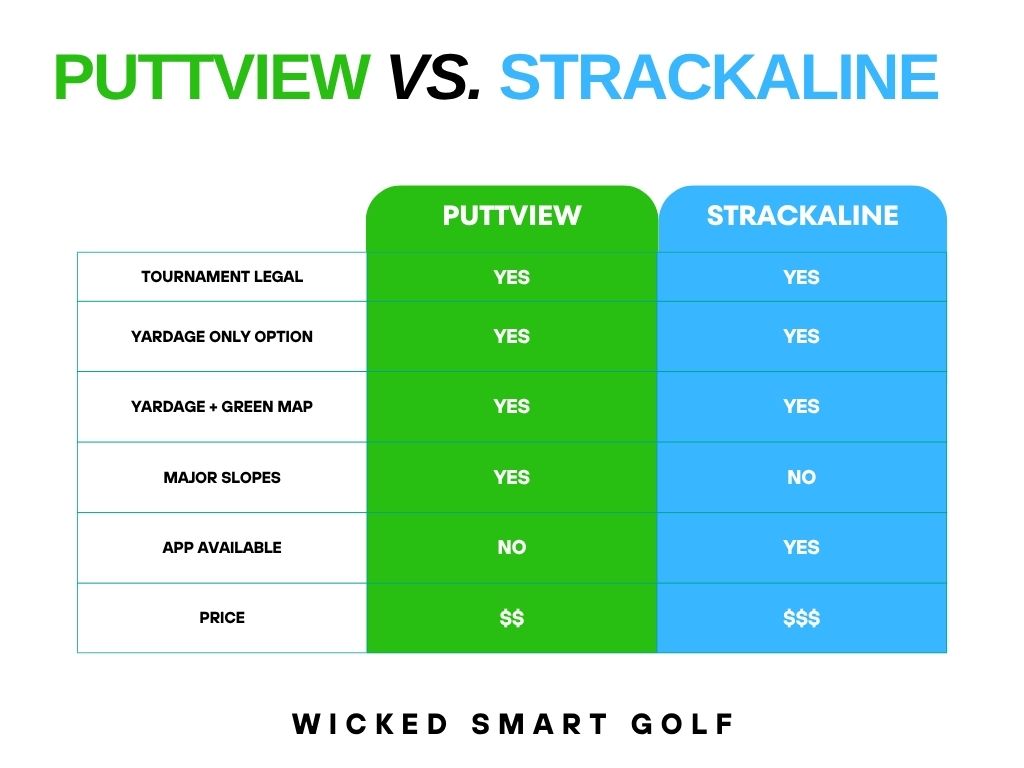 PUTTVIEW VS. STRACKALINE

| | PUTTVIEW | STRACKALINE |
|---|---|---|
| TOURNAMENT LEGAL | YES | YES |
| YARDAGE ONLY OPTION | YES | YES |
| YARDAGE + GREEN MAP | YES | YES |
| MAJOR SLOPES | YES | NO |
| APP AVAILABLE | NO | YES |
| PRICE | \$\$ | \$\$\$ |

WICKED SMART GOLF